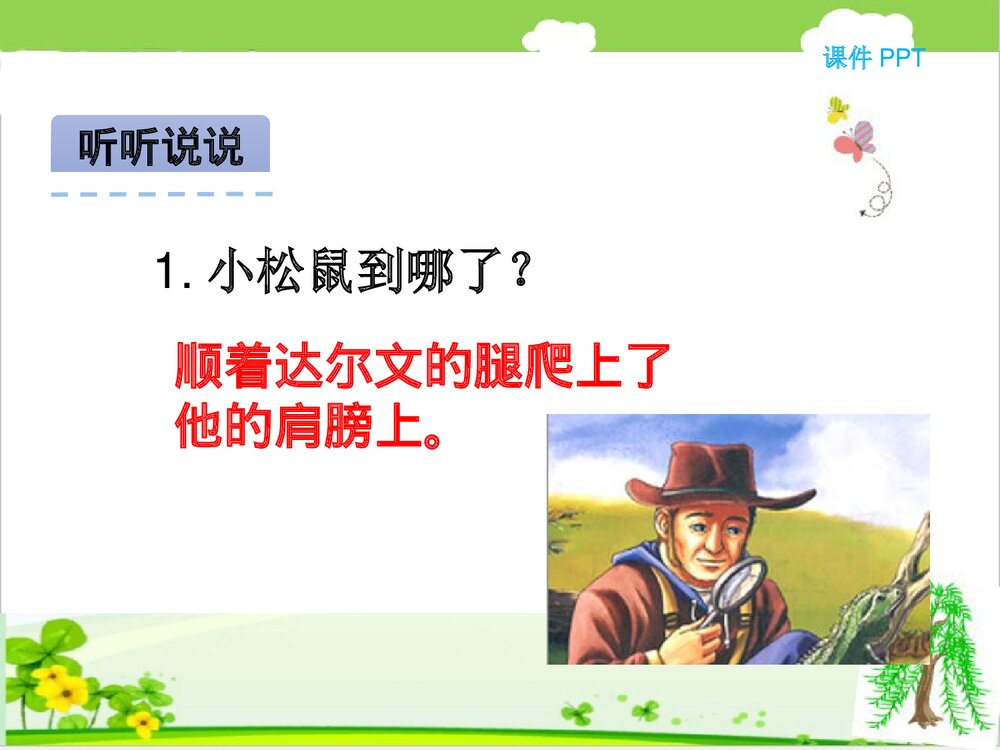 课件 PPT

听听说说

1. 小松鼠到哪了？

顺着达尔文的腿爬上了他的肩膀上。